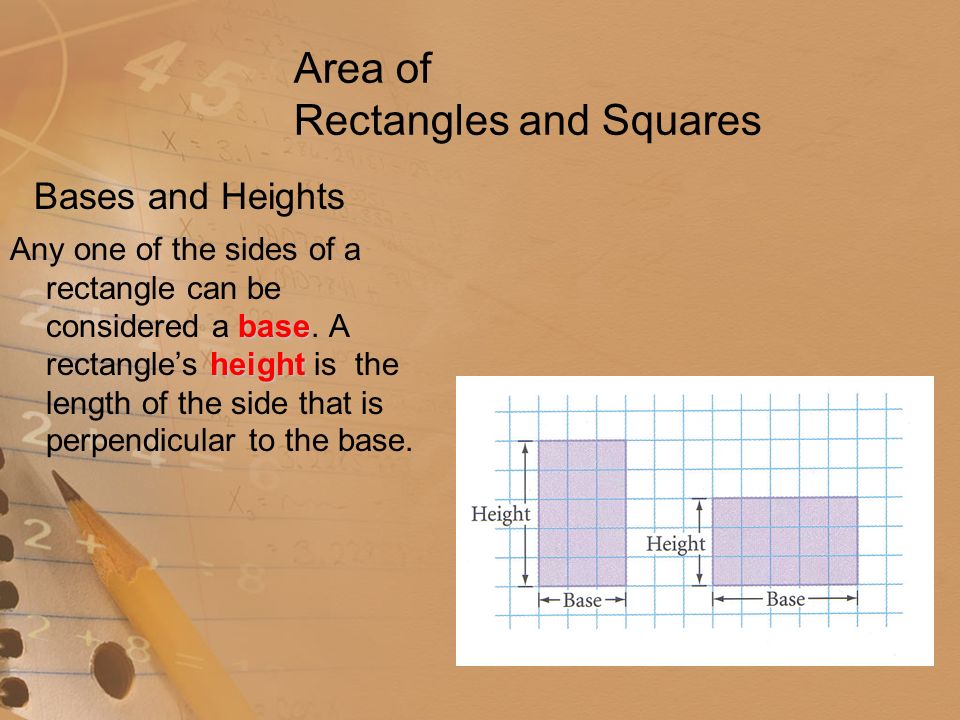 Area of
Rectangles and Squares

Bases and Heights

Any one of the sides of a rectangle can be considered a base. A rectangle's height is the length of the side that is perpendicular to the base.

Height
Base
Height
Base